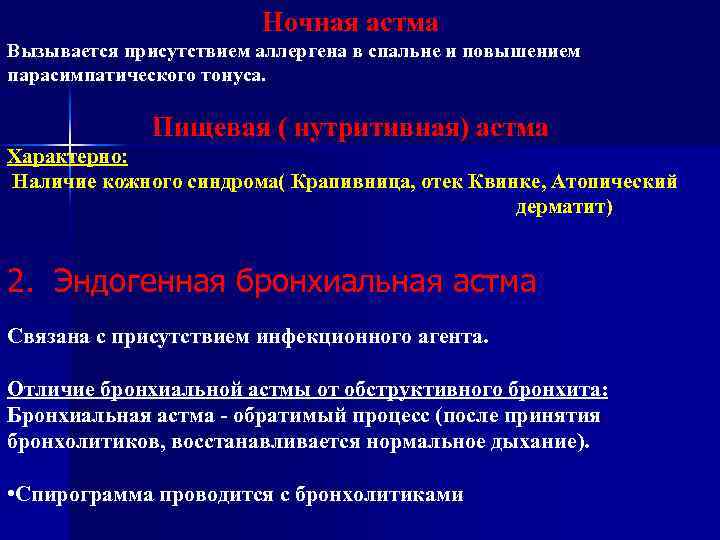 Ночная астма

Вызывается присутствием аллергена в спальне и повышением парасимпатического тонуса.

Пищевая ( нутритивная) астма

Характерно:
Наличие кожного синдрома( Крапивница, отек Квинке, Атопический дерматит)

2. Эндогенная бронхиальная астма

Связана с присутствием инфекционного агента.

Отличие бронхиальной астмы от обструктивного бронхита:
Бронхиальная астма - обратимый процесс (после принятия бронхолитиков, восстанавливается нормальное дыхание).

•Спирограмма проводится с бронхолитиками